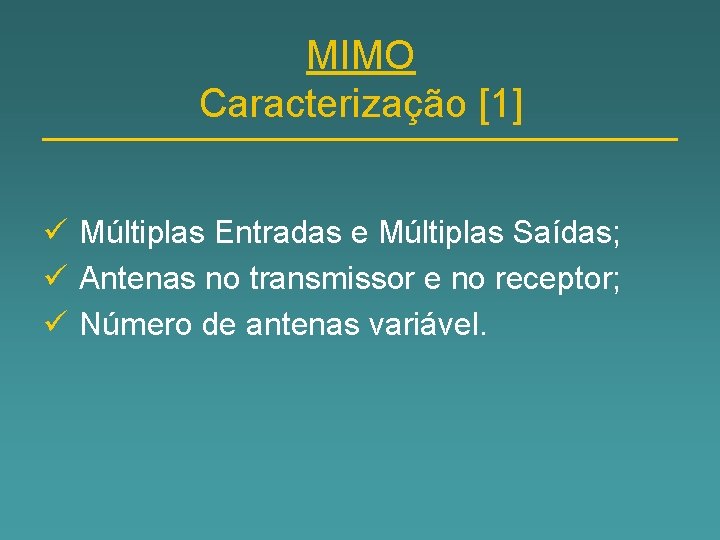 MIMO
Caracterização [1]

✓ Múltiplas Entradas e Múltiplas Saídas;
✓ Antenas no transmissor e no receptor;
✓ Número de antenas variável.